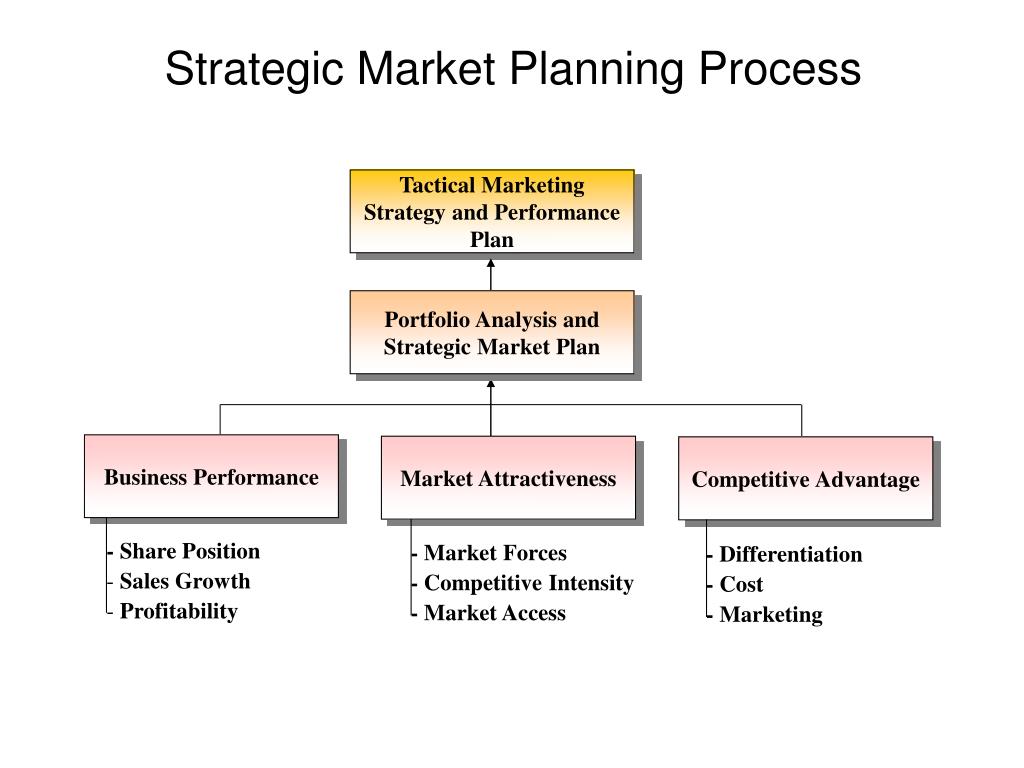 Strategic Market Planning Process

Tactical Marketing Strategy and Performance Plan

Portfolio Analysis and Strategic Market Plan

Business Performance

- Share Position
- Sales Growth
- Profitability

Market Attractiveness

- Market Forces
- Competitive Intensity
- Market Access

Competitive Advantage

- Differentiation
- Cost
- Marketing